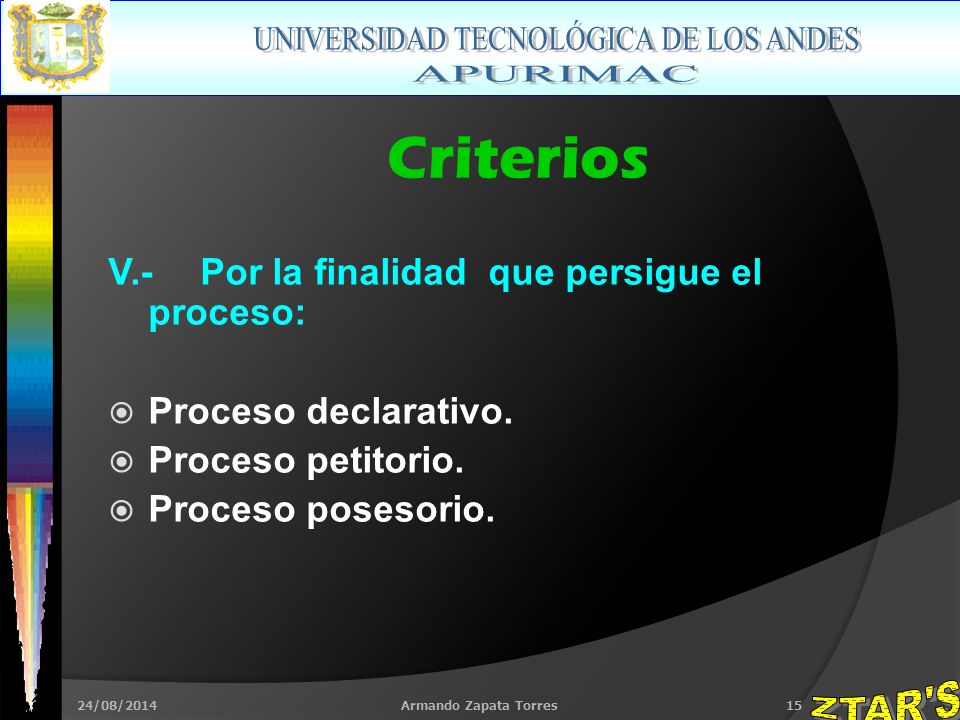 UNIVERSIDAD TECNOLÓGICA DE LOS ANDES
APURIMAC

Criterios

V.- Por la finalidad que persigue el proceso:

Proceso declarativo.
Proceso petitorio.
Proceso posesorio.

24/08/2014 Armando Zapata Torres 15 ZTAR'S